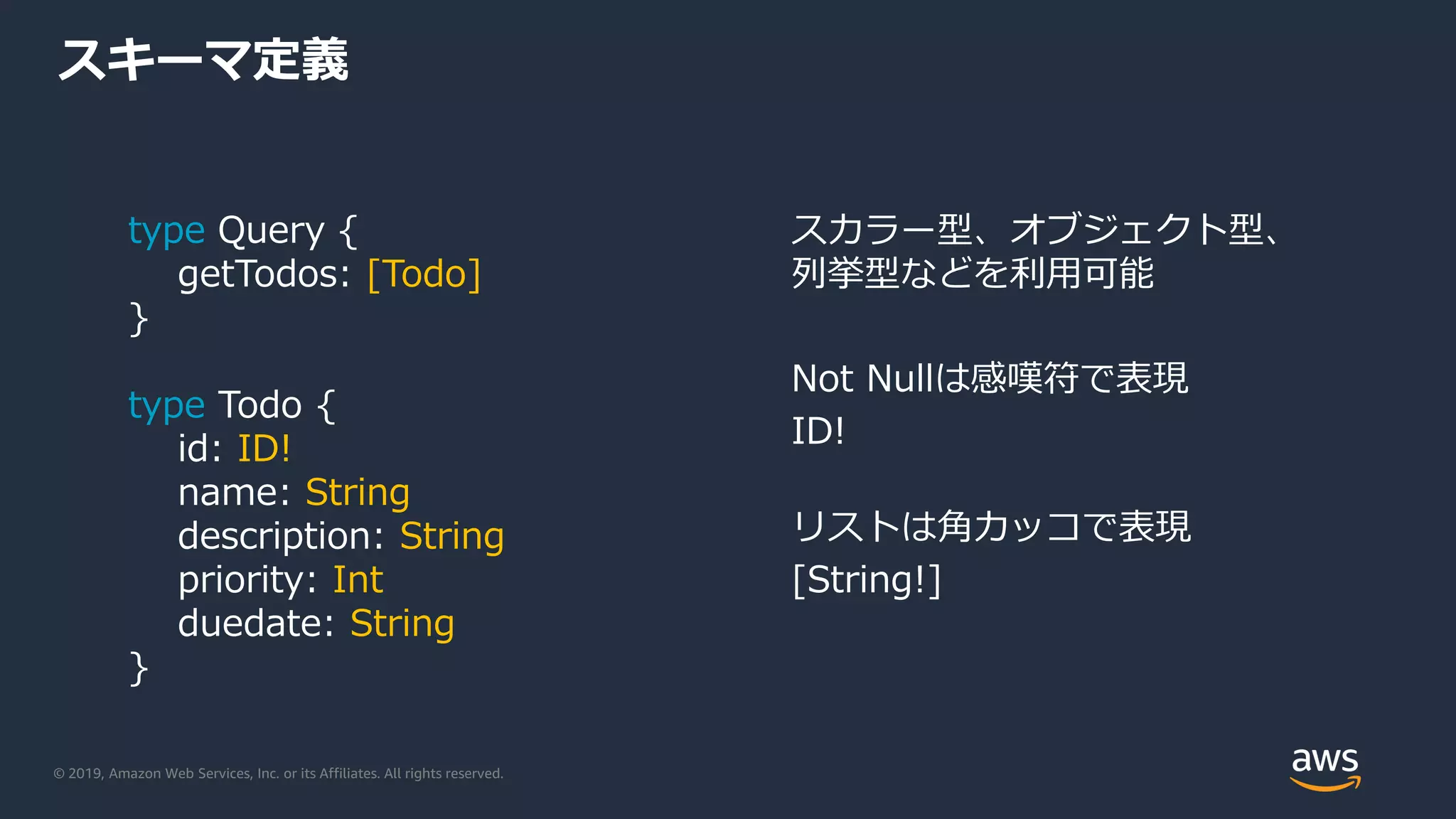 スキーマ定義

type Query {
getTodos: [Todo]
}

type Todo {
id: ID!
name: String
description: String
priority: Int
duedate: String
}

スカラー型、オブジェクト型、列挙型などを利用可能

Not Nullは感嘆符で表現
ID!

リストは角カッコで表現
[String!]

© 2019, Amazon Web Services, Inc. or its Affiliates. All rights reserved.

aws